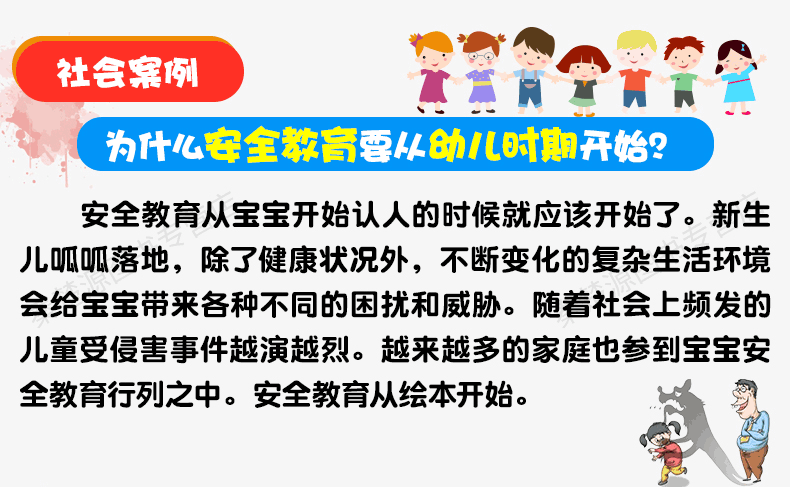 社会案例

为什么安全教育要从幼儿时期开始?

安全教育从宝宝开始认人的时候就应该开始了。新生儿呱呱落地，除了健康状况外，不断变化的复杂生活环境会给宝宝带来各种不同的困扰和威胁。随着社会上频发的儿童受侵害事件越演越烈。越来越多的家庭也参到宝宝安全教育行列之中。安全教育从绘本开始。